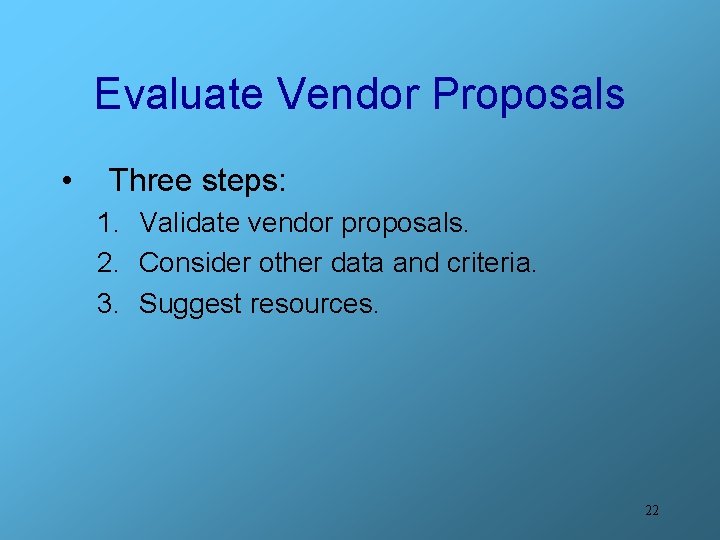 Evaluate Vendor Proposals

• Three steps:

1. Validate vendor proposals.
2. Consider other data and criteria.
3. Suggest resources.

22